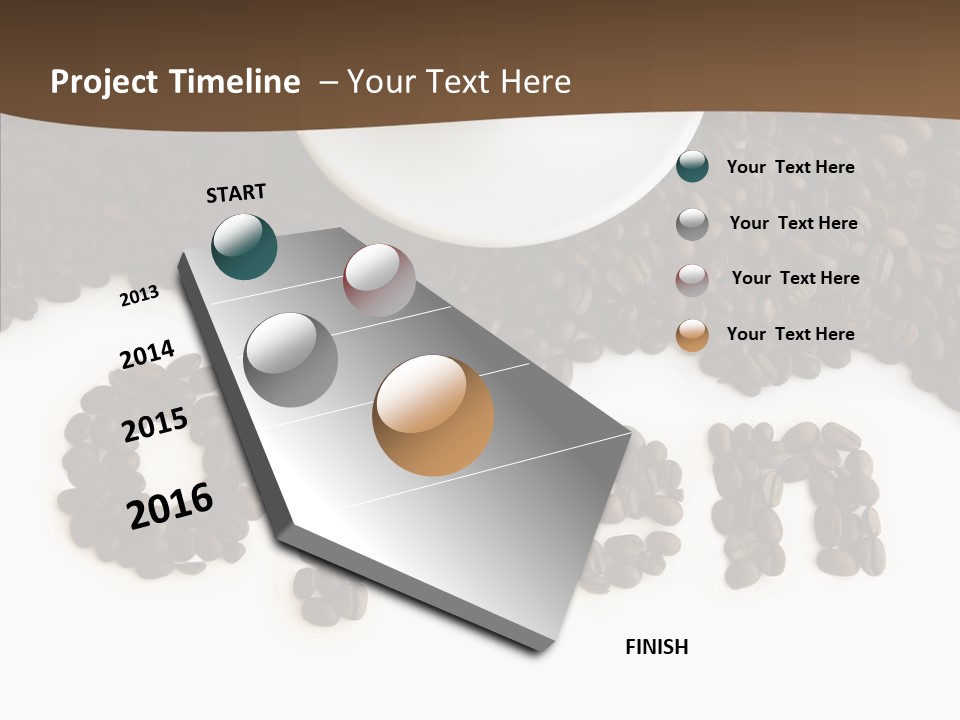 Project Timeline – Your Text Here

START

2013

2014

2015

2016

FINISH

Your Text Here

Your Text Here

Your Text Here

Your Text Here